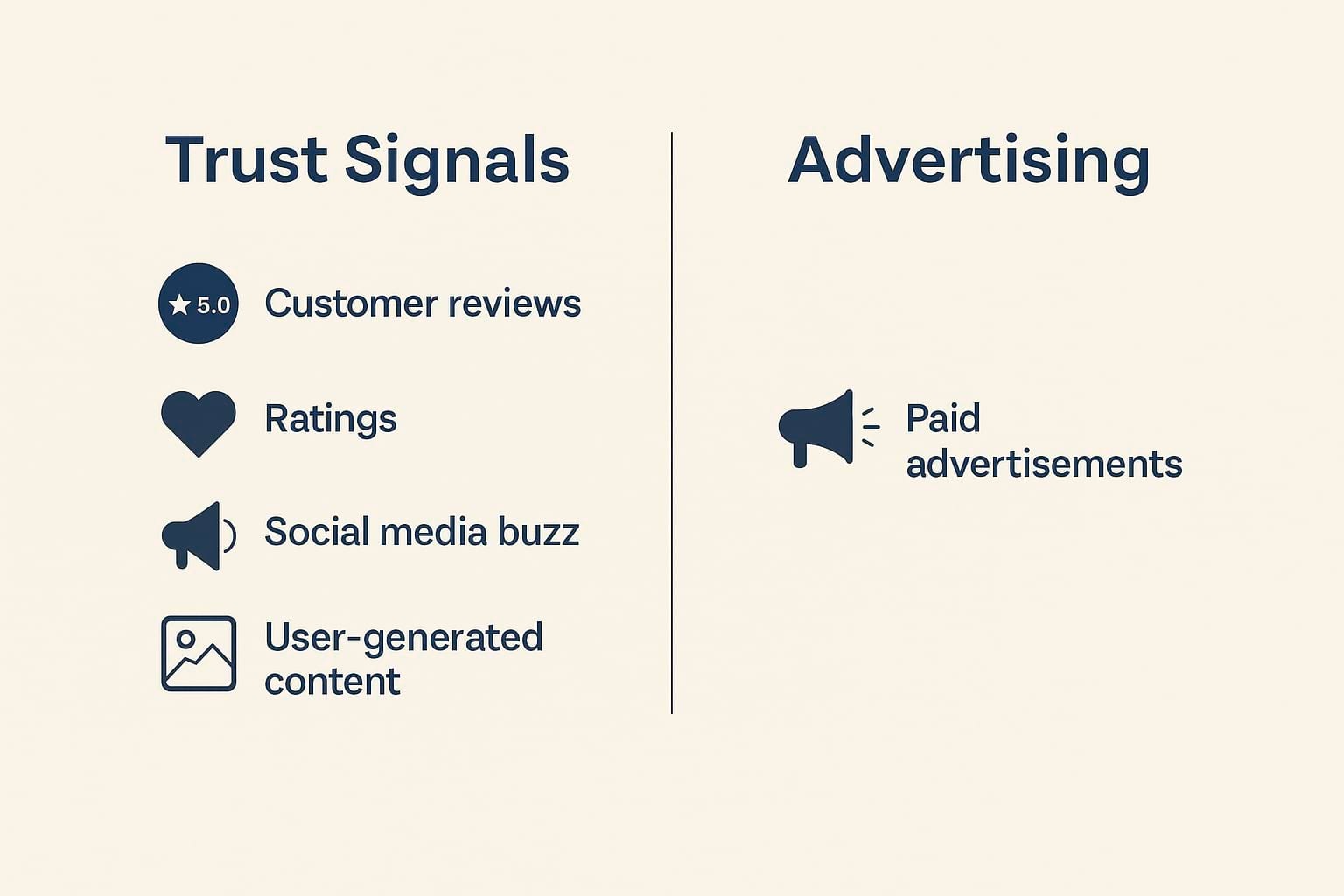 Trust Signals

★ 5.0 Customer reviews

Ratings

Social media buzz

User-generated content

Advertising

Paid advertisements